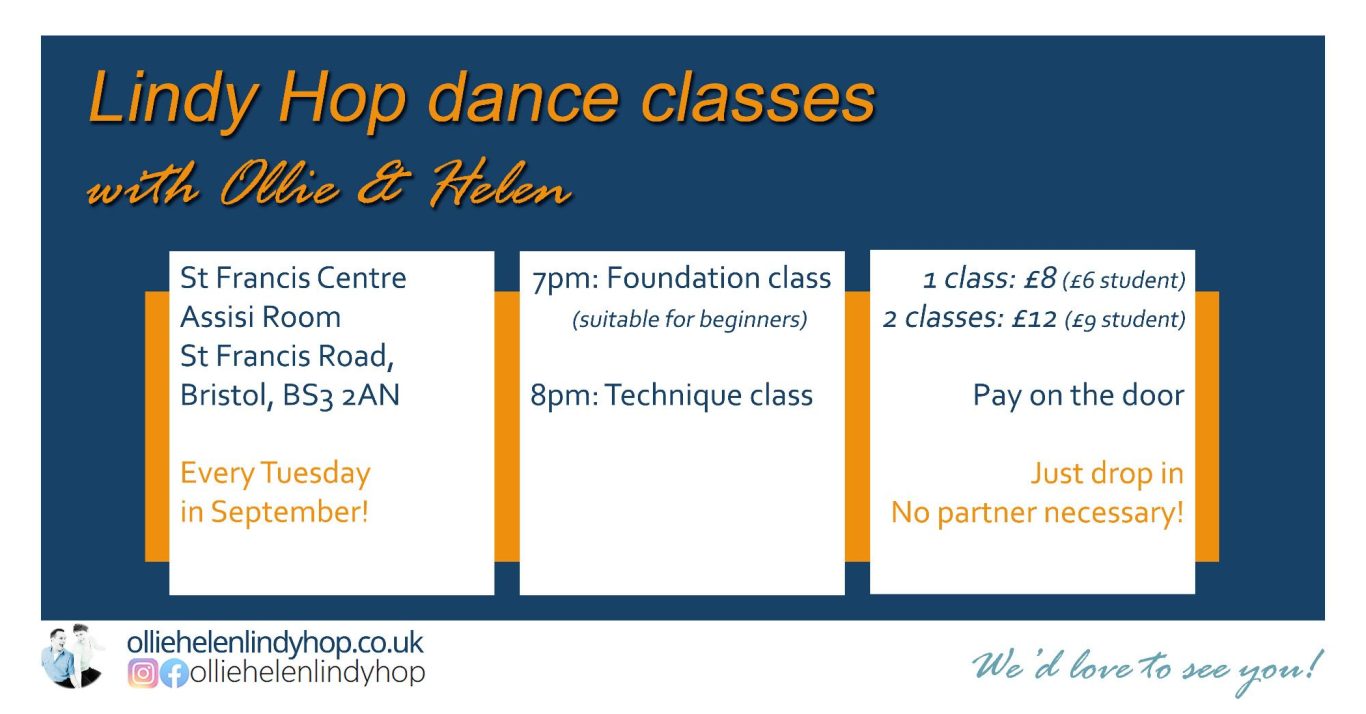 Lindy Hop dance classes
with Ollie & Helen

St Francis Centre
Assisi Room
St Francis Road,
Bristol, BS3 2AN

Every Tuesday
in September!

7pm: Foundation class
(suitable for beginners)

8pm: Technique class

1 class: £8 (£6 student)
2 classes: £12 (£9 student)

Pay on the door

Just drop in
No partner necessary!

olliehelenlindyhop.co.uk
olliehelenlindyhop

We'd love to see you!